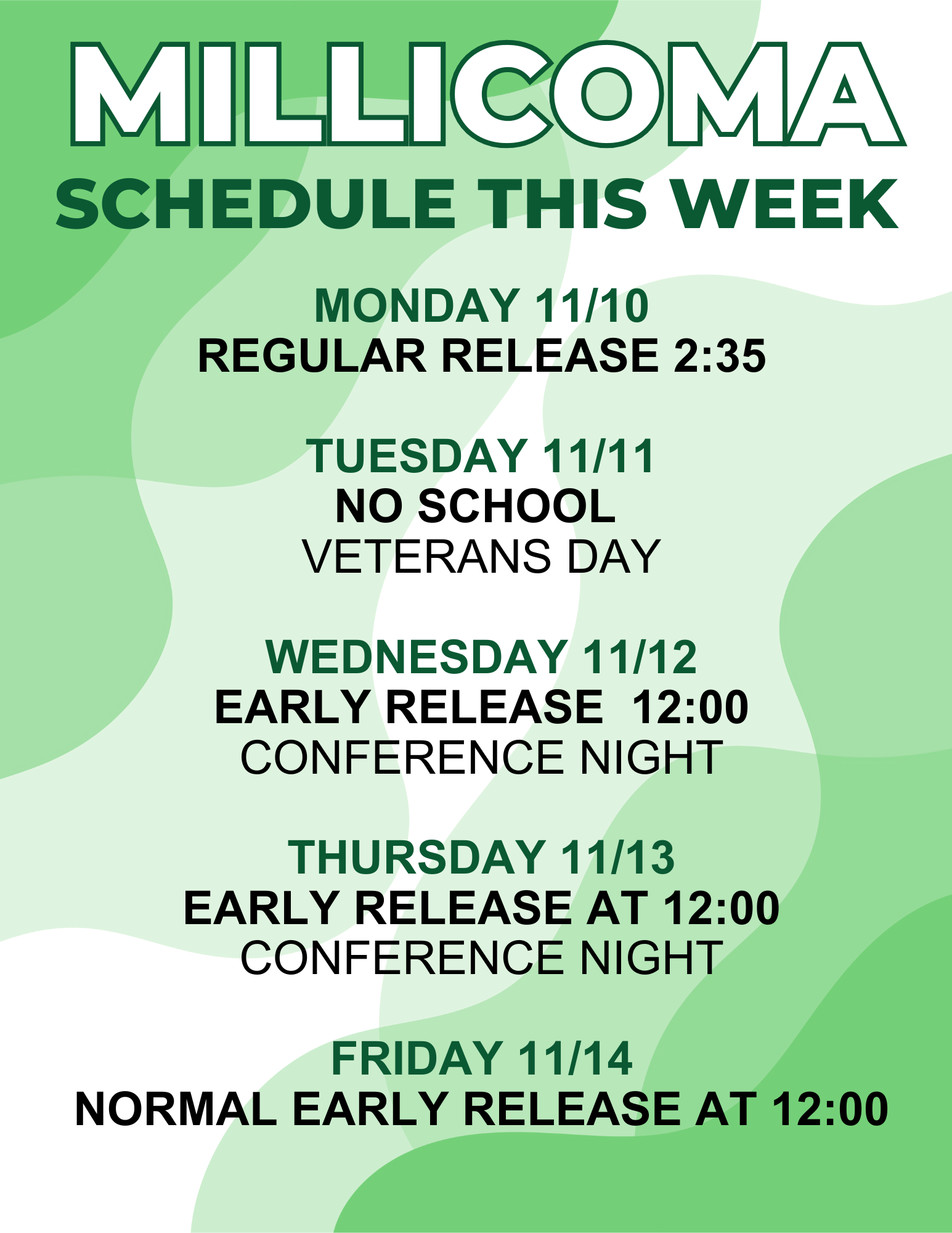 MILLICOMA
SCHEDULE THIS WEEK

MONDAY 11/10
REGULAR RELEASE 2:35

TUESDAY 11/11
NO SCHOOL
VETERANS DAY

WEDNESDAY 11/12
EARLY RELEASE 12:00
CONFERENCE NIGHT

THURSDAY 11/13
EARLY RELEASE AT 12:00
CONFERENCE NIGHT

FRIDAY 11/14
NORMAL EARLY RELEASE AT 12:00